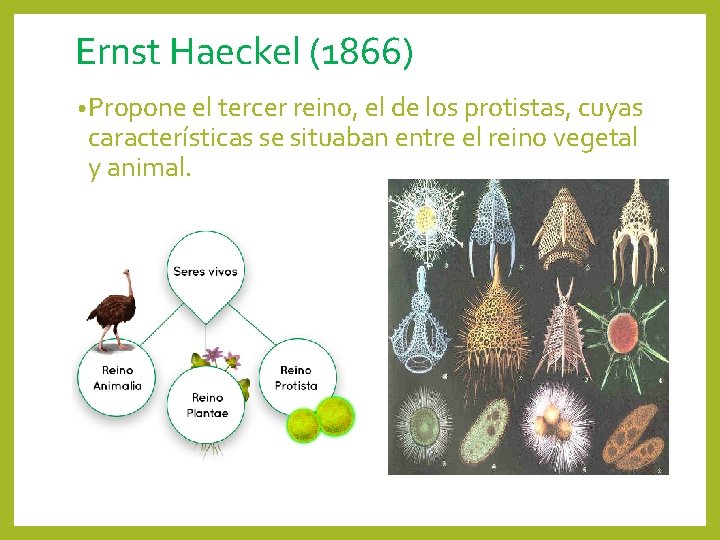 Ernst Haeckel (1866)

•Propone el tercer reino, el de los protistas, cuyas características se situaban entre el reino vegetal y animal.

Seres vivos

Reino Animalia

Reino Plantae

Reino Protista